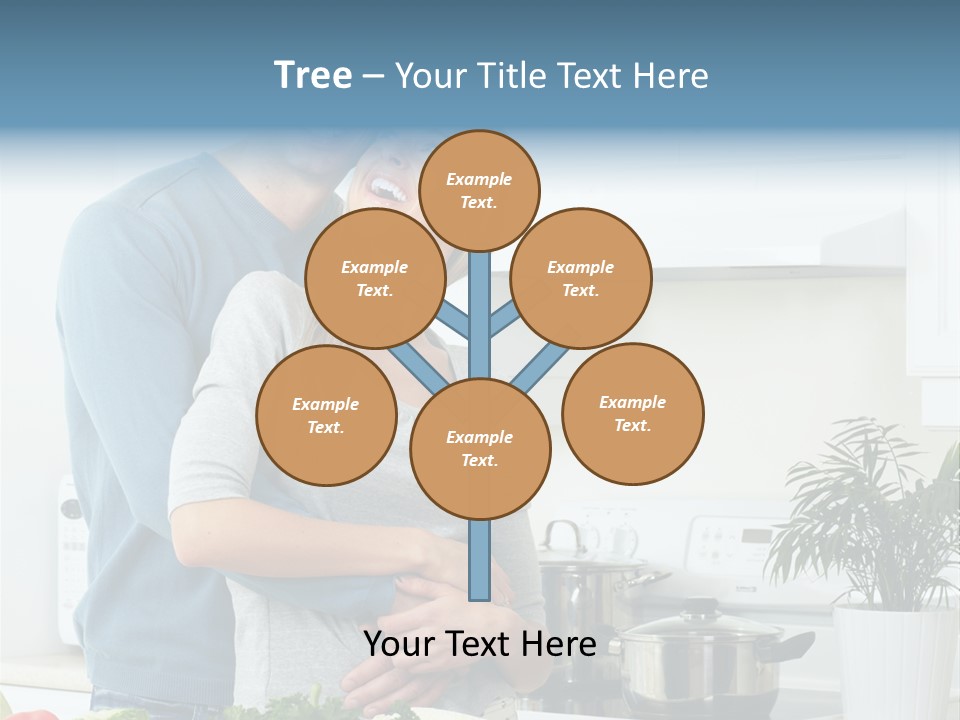 Tree – Your Title Text Here

Example Text.

Example Text.

Example Text.

Example Text.

Example Text.

Example Text.

Your Text Here